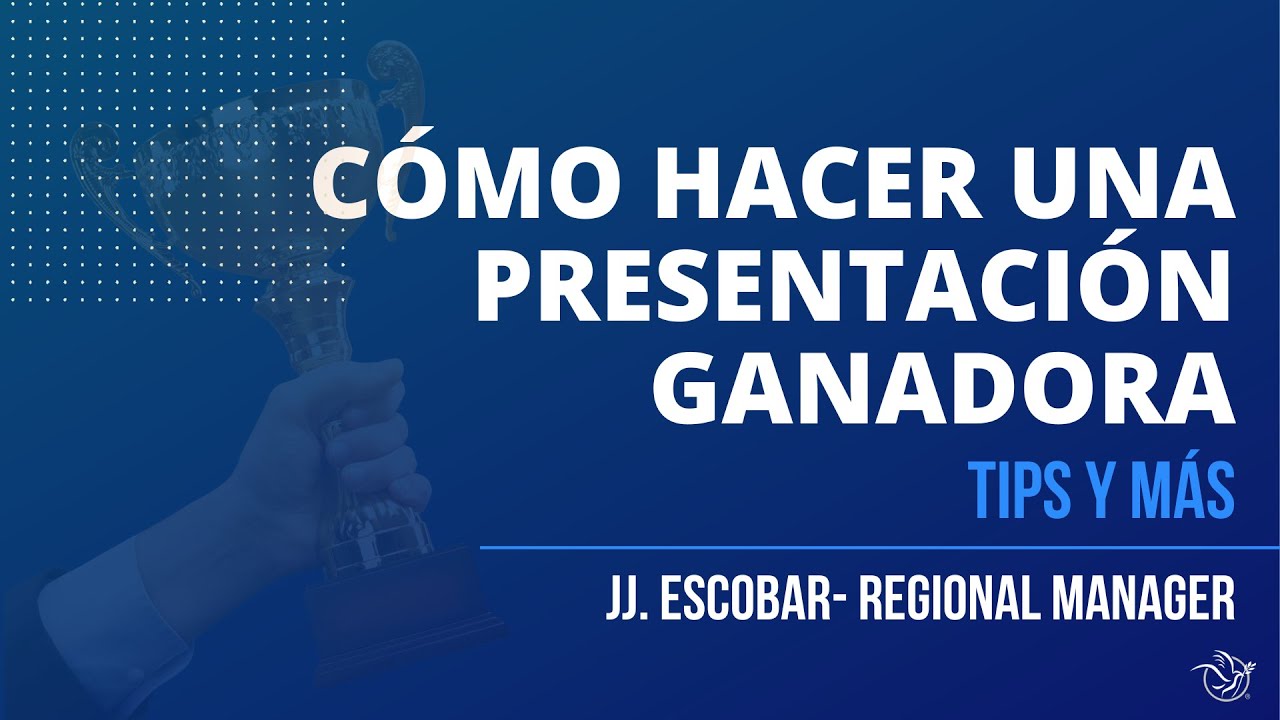 CÓMO HACER UNA PRESENTACIÓN GANADORA

TIPS Y MÁS

JJ. ESCOBAR- REGIONAL MANAGER